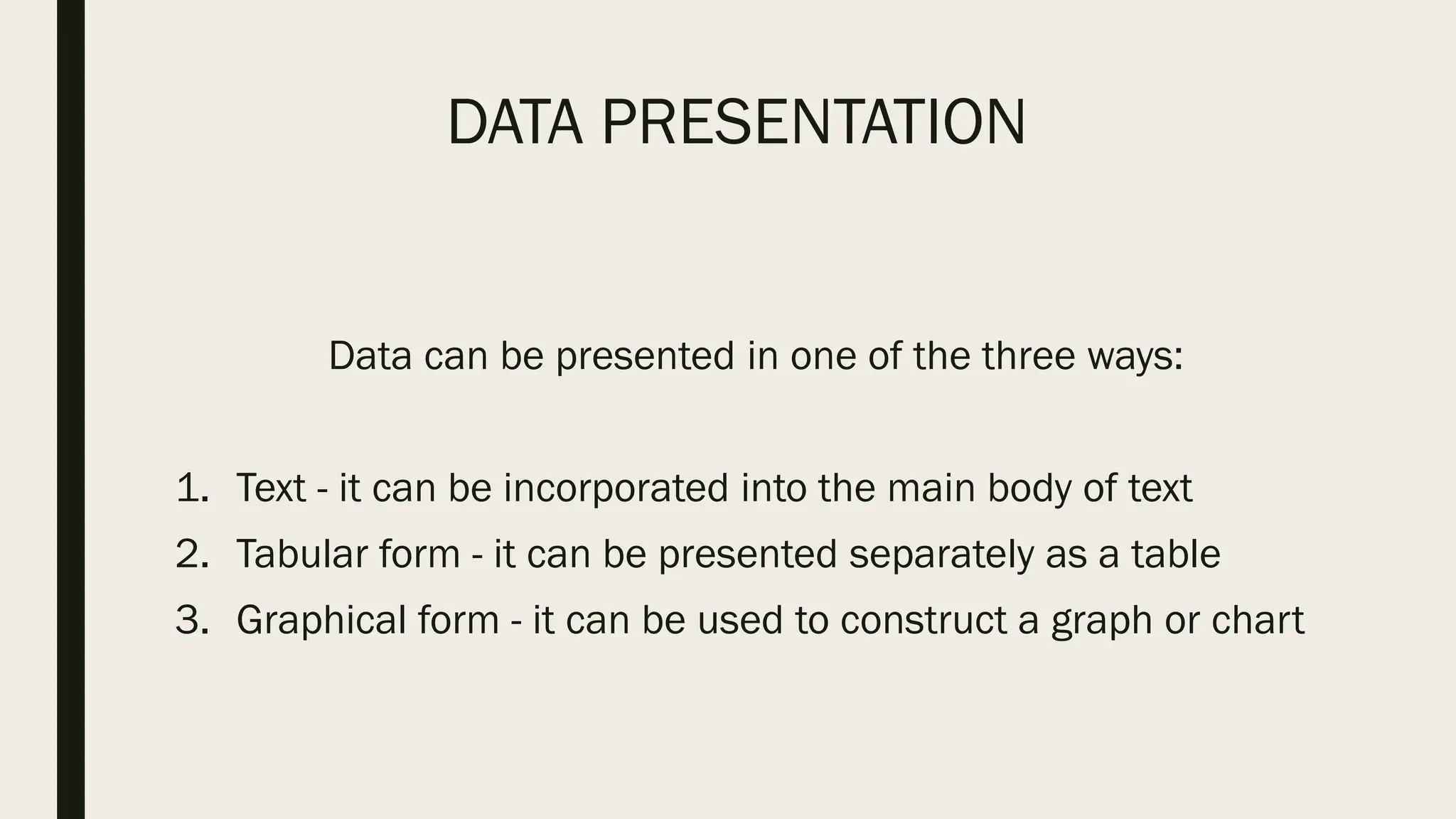 DATA PRESENTATION

Data can be presented in one of the three ways:

1. Text - it can be incorporated into the main body of text
2. Tabular form - it can be presented separately as a table
3. Graphical form - it can be used to construct a graph or chart